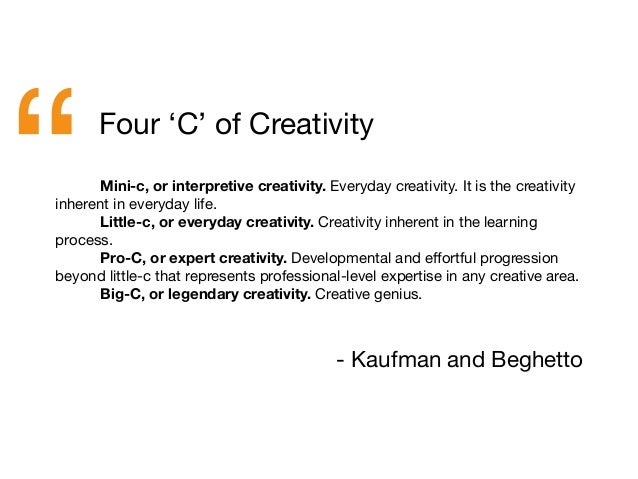 “ Four ‘C’ of Creativity

Mini-c, or interpretive creativity. Everyday creativity. It is the creativity inherent in everyday life.

Little-c, or everyday creativity. Creativity inherent in the learning process.

Pro-C, or expert creativity. Developmental and effortful progression beyond little-c that represents professional-level expertise in any creative area.

Big-C, or legendary creativity. Creative genius.

- Kaufman and Beghetto